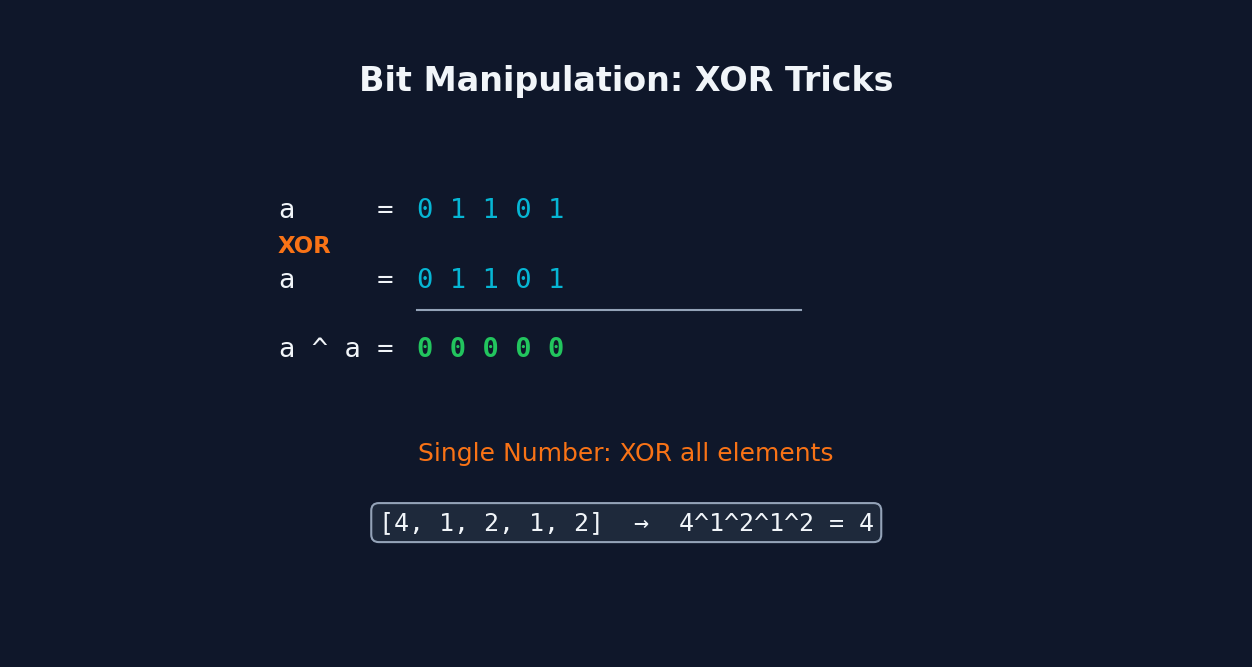 Bit Manipulation: XOR Tricks

a = 0 1 1 0 1
XOR
a = 0 1 1 0 1

a ^ a = 0 0 0 0 0

Single Number: XOR all elements

[4, 1, 2, 1, 2] → 4^1^2^1^2 = 4